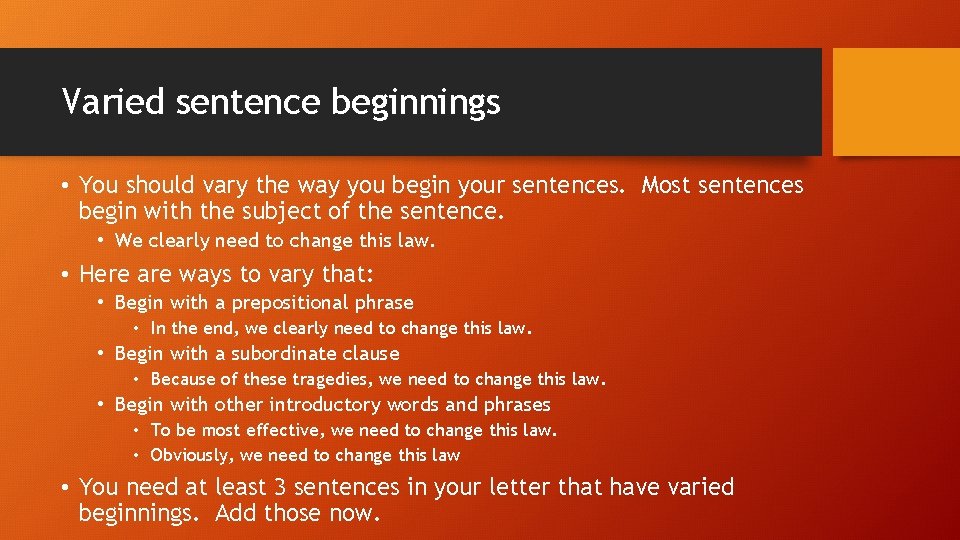 Varied sentence beginnings

• You should vary the way you begin your sentences. Most sentences begin with the subject of the sentence.
  • We clearly need to change this law.
• Here are ways to vary that:
  • Begin with a prepositional phrase
    • In the end, we clearly need to change this law.
  • Begin with a subordinate clause
    • Because of these tragedies, we need to change this law.
  • Begin with other introductory words and phrases
    • To be most effective, we need to change this law.
    • Obviously, we need to change this law
• You need at least 3 sentences in your letter that have varied beginnings. Add those now.